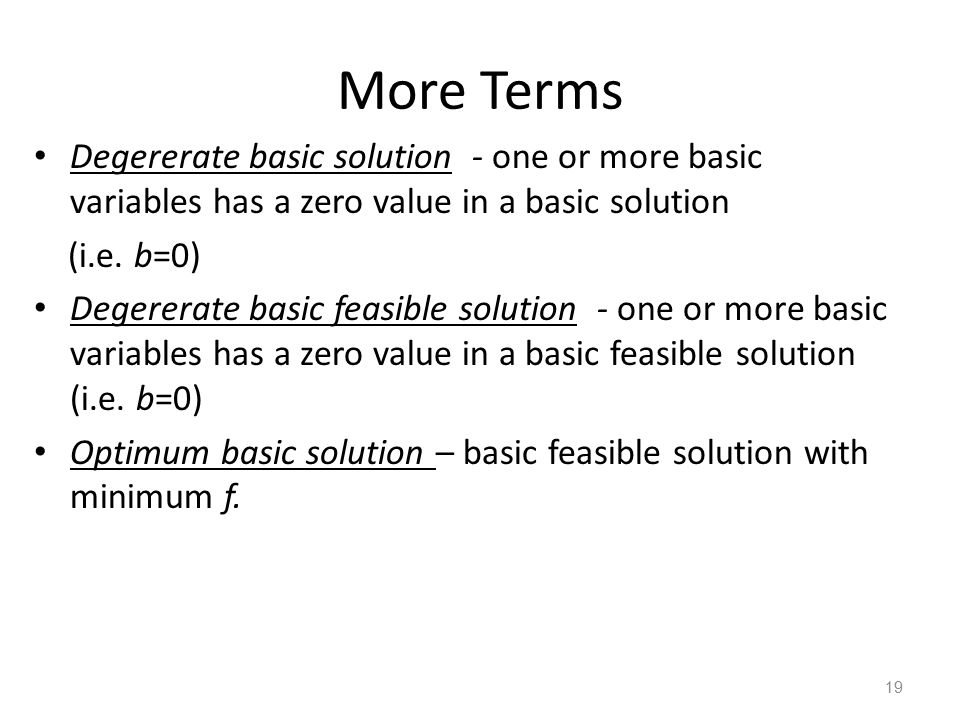 More Terms

• Degererate basic solution - one or more basic variables has a zero value in a basic solution

(i.e. $b=0$)

• Degererate basic feasible solution - one or more basic variables has a zero value in a basic feasible solution (i.e. $b=0$)

• Optimum basic solution – basic feasible solution with minimum $f$.

19